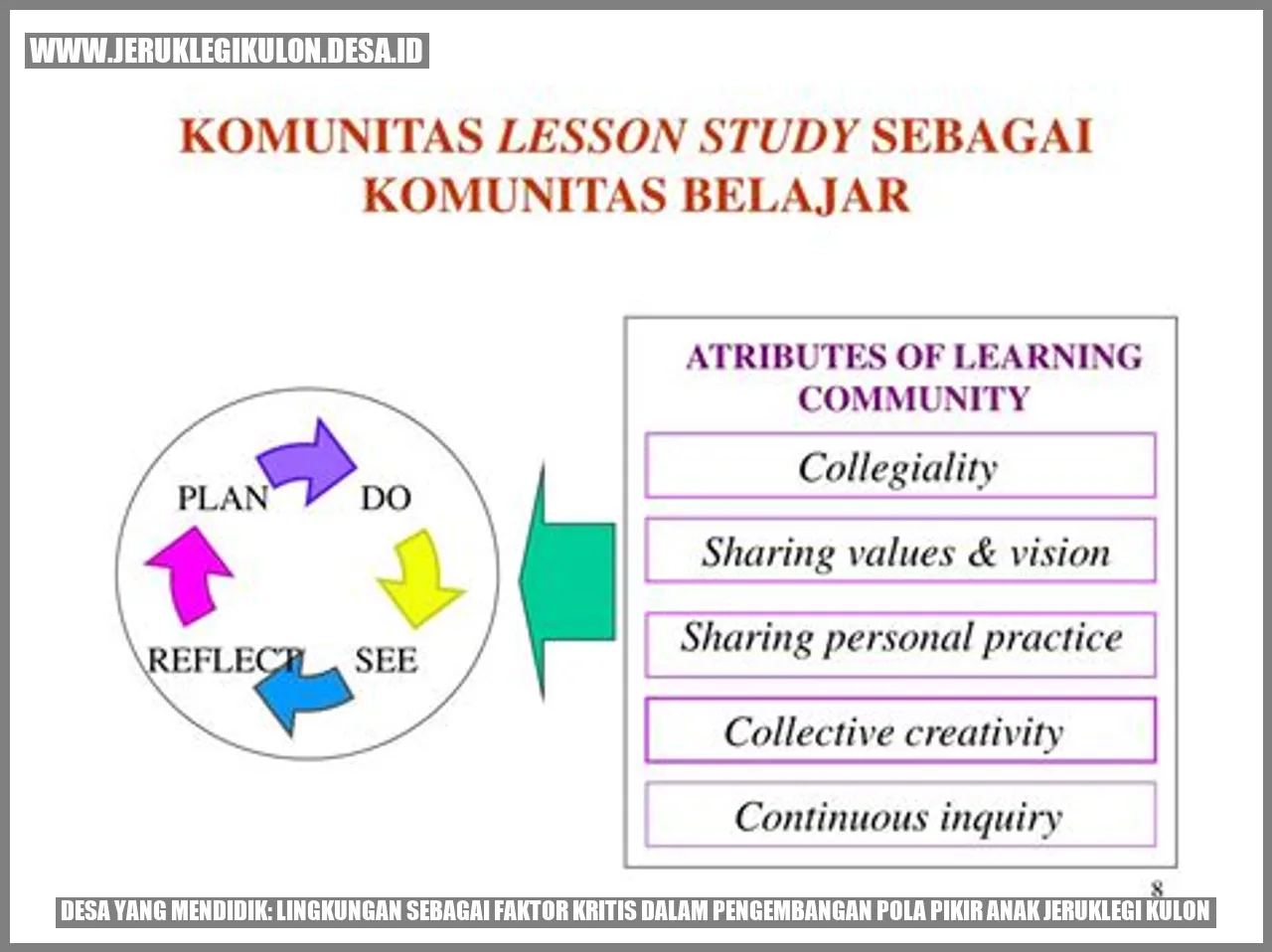 WWW.JERUKLEGIKULON.DESA.ID

KOMUNITAS LESSON STUDY SEBAGAI KOMUNITAS BELAJAR

PLAN

DO

SEE

REFLECT

ATRIBUTES OF LEARNING COMMUNITY

Collegiality

Sharing values & vision

Sharing personal practice

Collective creativity

Continuous inquiry

8

DESA YANG MENDIDIK: LINGKUNGAN SEBAGAI FAKTOR KRITIS DALAM PENGEMBANGAN POLA PIKIR ANAK JERUKLEGI KULON